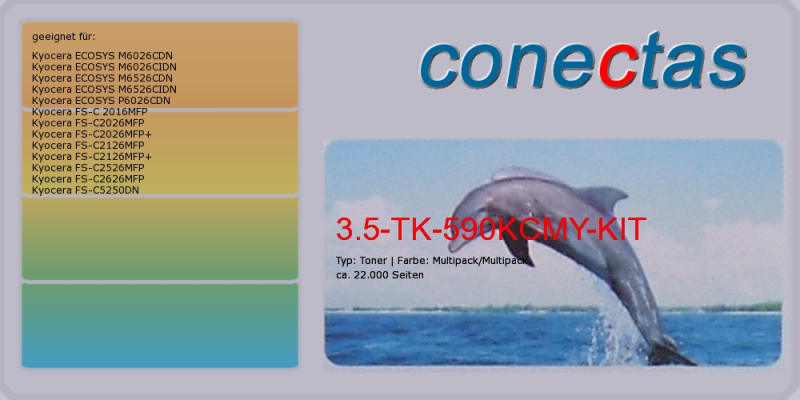 geeignet für:

Kyocera ECOSYS M6026CDN
Kyocera ECOSYS M6026CIDN
Kyocera ECOSYS M6526CDN
Kyocera ECOSYS M6526CIDN
Kyocera ECOSYS P6026CDN
Kyocera FS-C 2016MFP
Kyocera FS-C2026MFP
Kyocera FS-C2026MFP+
Kyocera FS-C2126MFP
Kyocera FS-C2126MFP+
Kyocera FS-C2526MFP
Kyocera FS-C2626MFP
Kyocera FS-C5250DN

conectas

3.5-TK-590KCMY-KIT

Typ: Toner | Farbe: Multipack/Multipack
ca. 22.000 Seiten